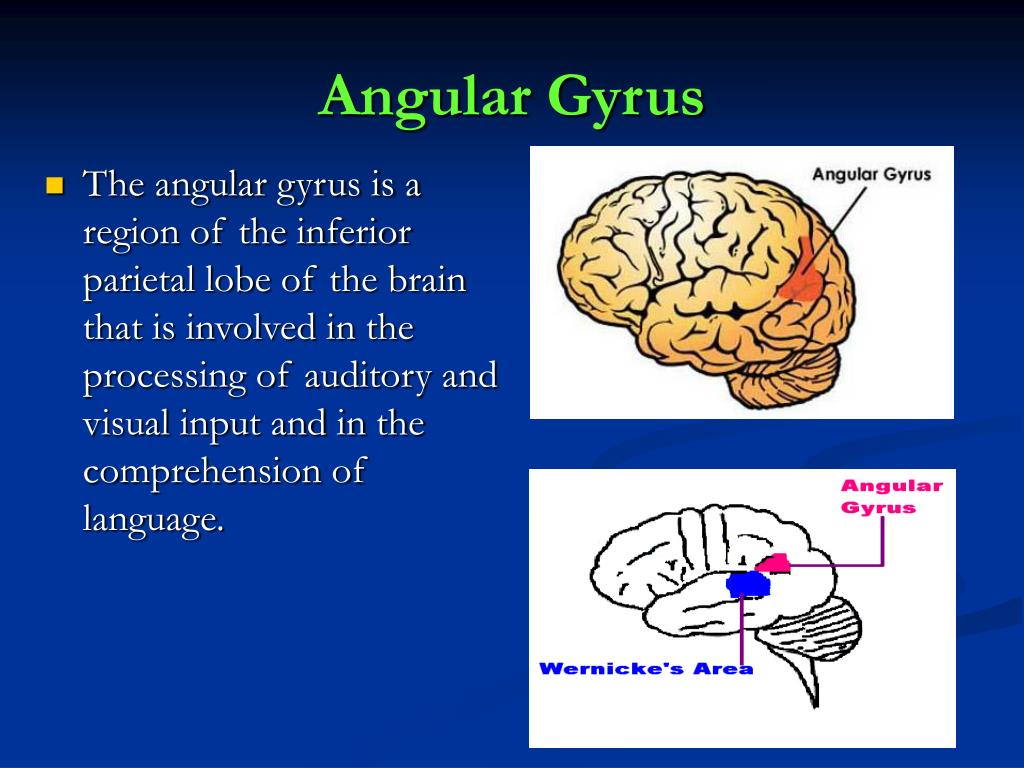 Angular Gyrus

The angular gyrus is a region of the inferior parietal lobe of the brain that is involved in the processing of auditory and visual input and in the comprehension of language.

Angular Gyrus

Angular Gyrus

Wernicke's Area